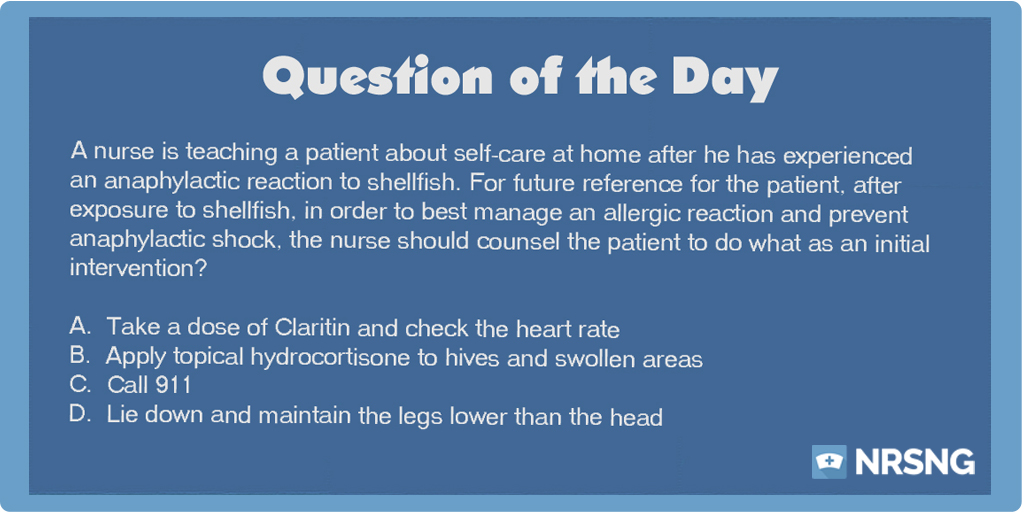 Question of the Day

A nurse is teaching a patient about self-care at home after he has experienced an anaphylactic reaction to shellfish. For future reference for the patient, after exposure to shellfish, in order to best manage an allergic reaction and prevent anaphylactic shock, the nurse should counsel the patient to do what as an initial intervention?

A. Take a dose of Claritin and check the heart rate
B. Apply topical hydrocortisone to hives and swollen areas
C. Call 911
D. Lie down and maintain the legs lower than the head

NRSNG